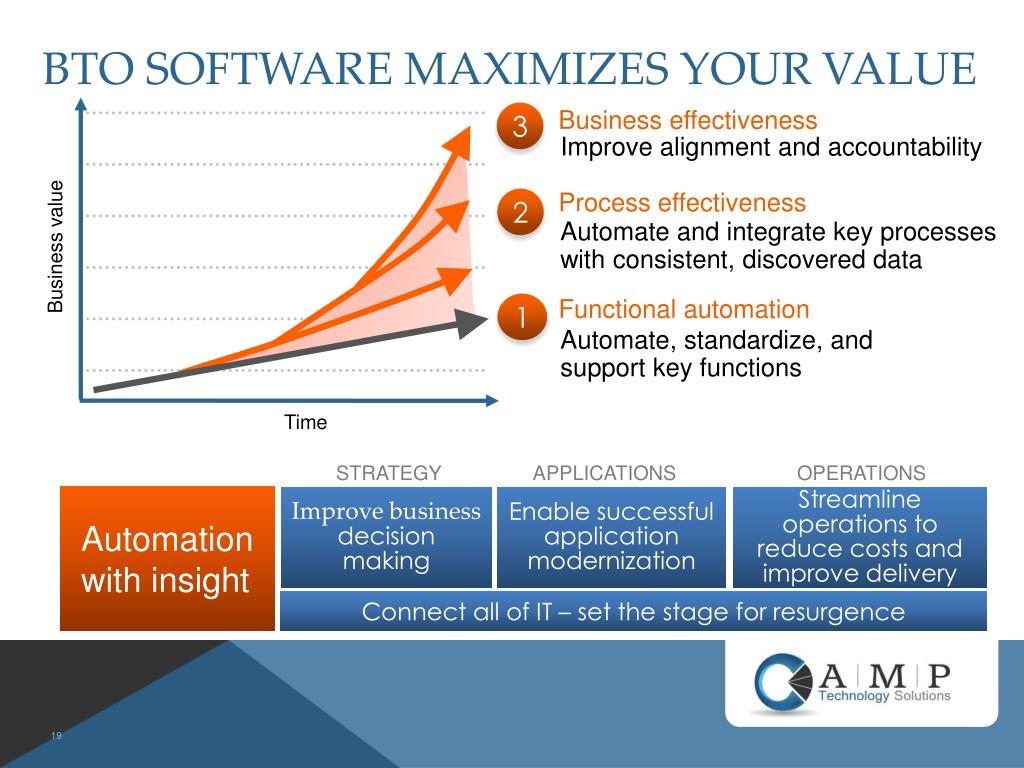 BTO SOFTWARE MAXIMIZES YOUR VALUE

Business value

Time

3 Business effectiveness
Improve alignment and accountability

2 Process effectiveness
Automate and integrate key processes with consistent, discovered data

1 Functional automation
Automate, standardize, and support key functions

STRATEGY

APPLICATIONS

OPERATIONS

Automation with insight

Improve business decision making

Enable successful application modernization

Streamline operations to reduce costs and improve delivery

Connect all of IT – set the stage for resurgence

A M P
Technology Solutions

19